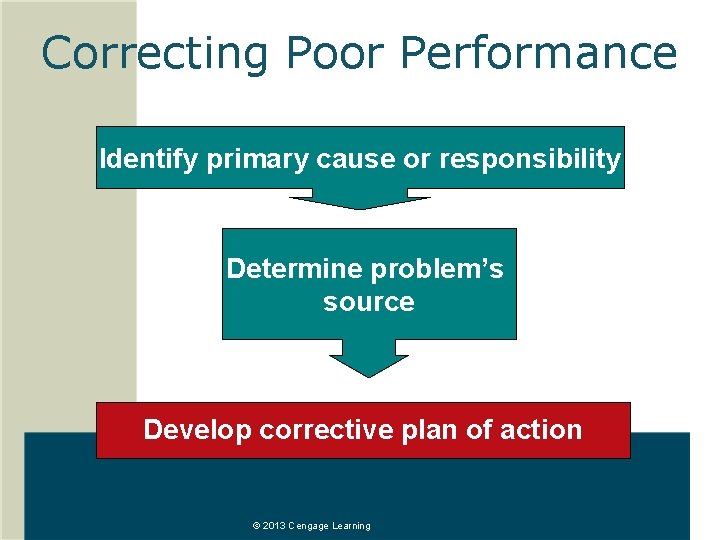 Correcting Poor Performance

Identify primary cause or responsibility

Determine problem's source

Develop corrective plan of action

© 2013 Cengage Learning